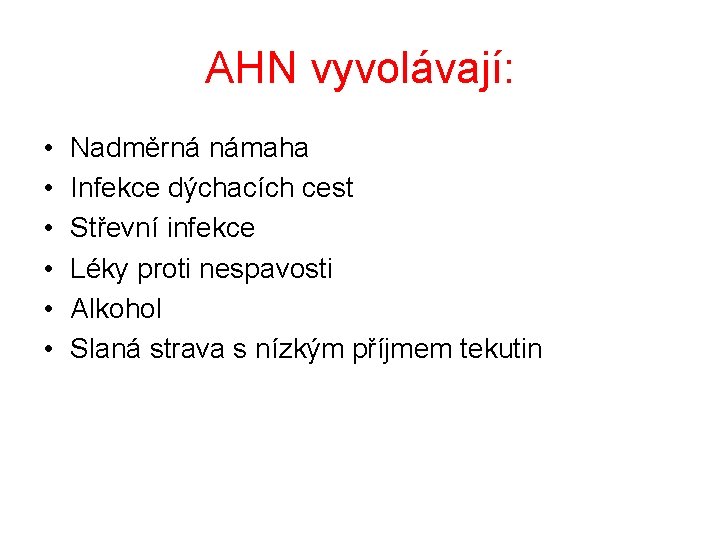 AHN vyvolávají:

• Nadměrná námaha
• Infekce dýchacích cest
• Střevní infekce
• Léky proti nespavosti
• Alkohol
• Slaná strava s nízkým příjmem tekutin